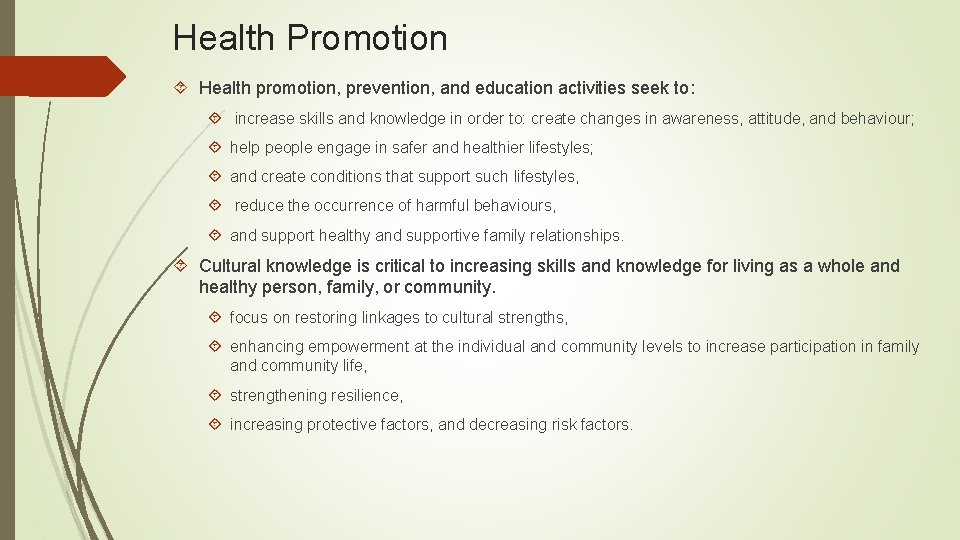 Health Promotion

Health promotion, prevention, and education activities seek to:

increase skills and knowledge in order to: create changes in awareness, attitude, and behaviour;

help people engage in safer and healthier lifestyles;

and create conditions that support such lifestyles,

reduce the occurrence of harmful behaviours,

and support healthy and supportive family relationships.

Cultural knowledge is critical to increasing skills and knowledge for living as a whole and healthy person, family, or community.

focus on restoring linkages to cultural strengths,

enhancing empowerment at the individual and community levels to increase participation in family and community life,

strengthening resilience,

increasing protective factors, and decreasing risk factors.